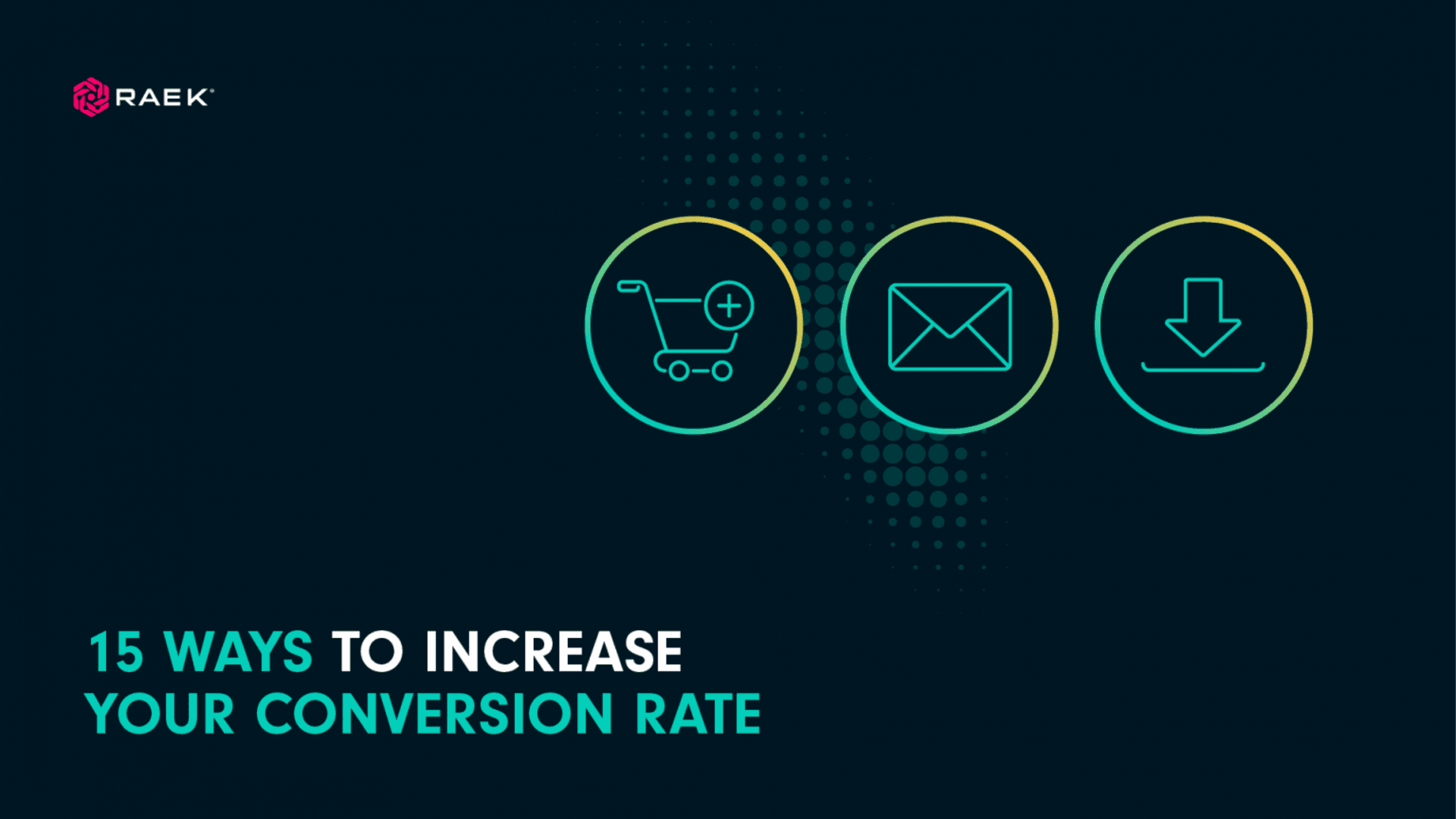 RAEK

15 WAYS TO INCREASE YOUR CONVERSION RATE